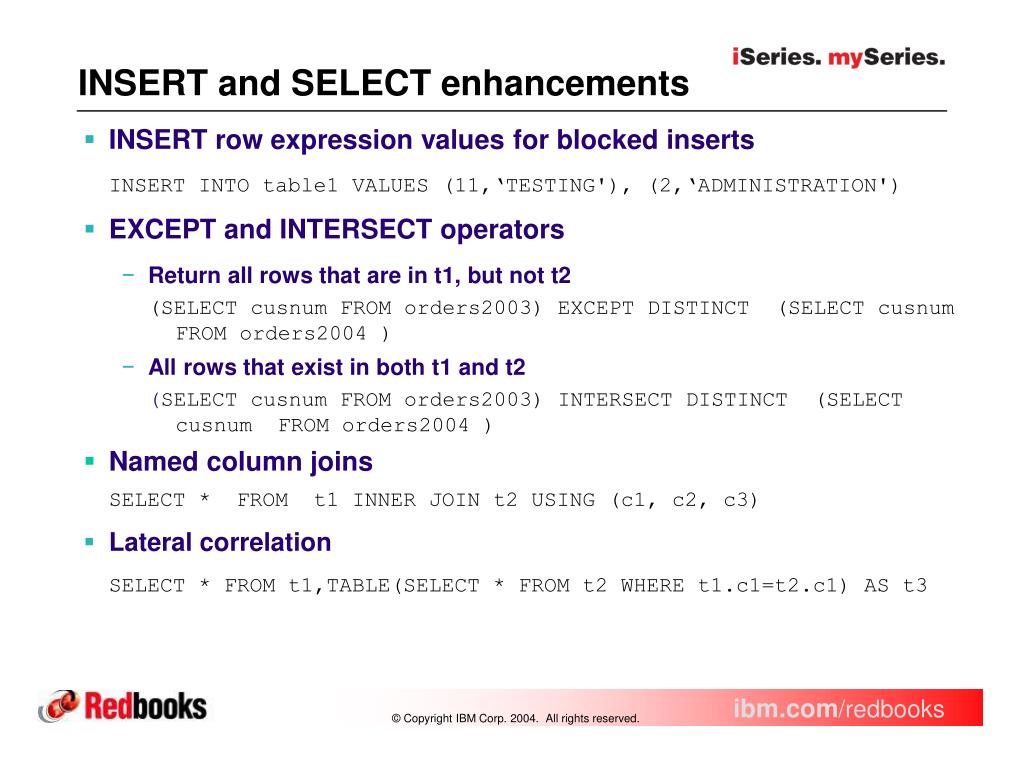 iSeries. mySeries.

INSERT and SELECT enhancements

▪ INSERT row expression values for blocked inserts

INSERT INTO table1 VALUES (11,‘TESTING'), (2,‘ADMINISTRATION')

▪ EXCEPT and INTERSECT operators

– Return all rows that are in t1, but not t2

(SELECT cusnum FROM orders2003) EXCEPT DISTINCT (SELECT cusnum FROM orders2004 )

– All rows that exist in both t1 and t2

(SELECT cusnum FROM orders2003) INTERSECT DISTINCT (SELECT cusnum FROM orders2004 )

▪ Named column joins

SELECT * FROM t1 INNER JOIN t2 USING (c1, c2, c3)

▪ Lateral correlation

SELECT * FROM t1,TABLE(SELECT * FROM t2 WHERE t1.c1=t2.c1) AS t3

Redbooks

© Copyright IBM Corp. 2004. All rights reserved.

ibm.com/redbooks